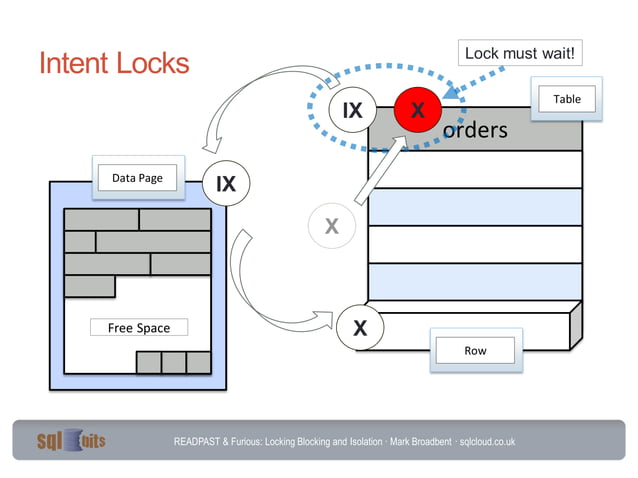 Intent Locks

Lock must wait!

Table

IX

X

orders

Data Page

IX

X

Free Space

X

Row

sql bits

READPAST & Furious: Locking Blocking and Isolation · Mark Broadbent · sqlcloud.co.uk